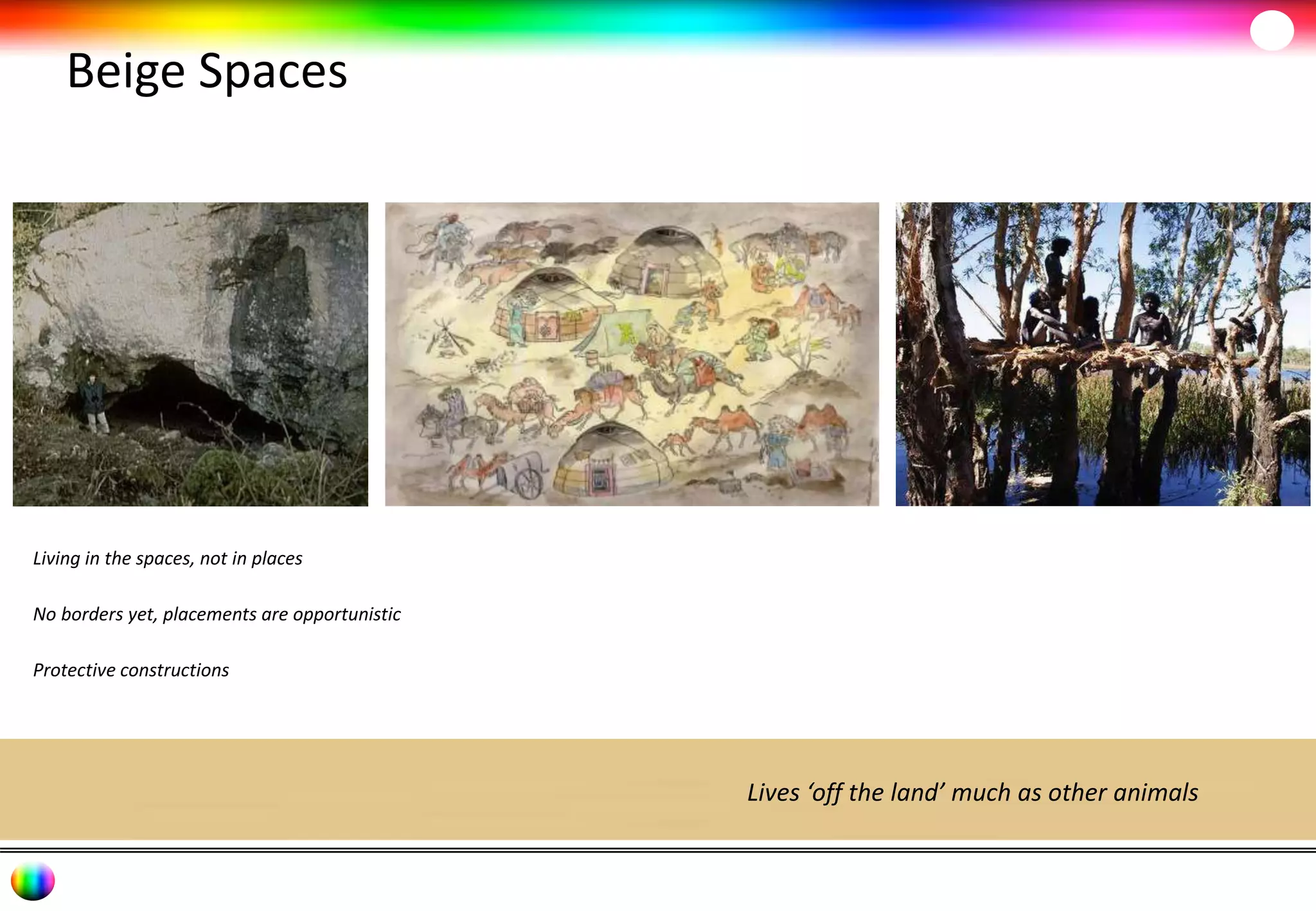 Beige Spaces

Living in the spaces, not in places

No borders yet, placements are opportunistic

Protective constructions

Lives ‘off the land’ much as other animals